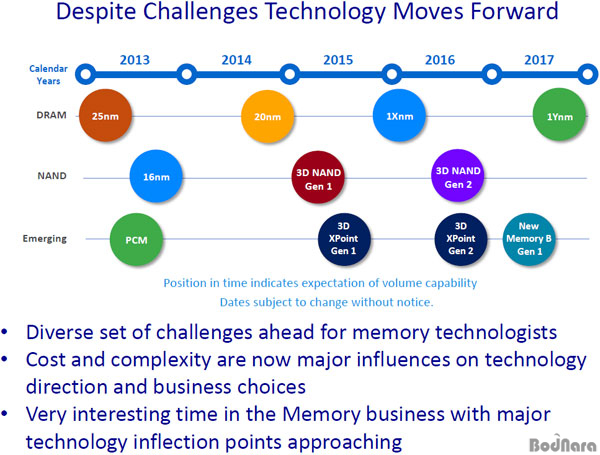 Despite Challenges Technology Moves Forward

Calendar Years

2013
2014
2015
2016
2017

DRAM
25nm
20nm
1Xnm
1Ynm

NAND
16nm
3D NAND Gen 1
3D NAND Gen 2

Emerging
PCM
3D XPoint Gen 1
3D XPoint Gen 2
New Memory B Gen 1

Position in time indicates expectation of volume capability
Dates subject to change without notice.

• Diverse set of challenges ahead for memory technologists
• Cost and complexity are now major influences on technology direction and business choices
• Very interesting time in the Memory business with major technology inflection points approaching

BodNara